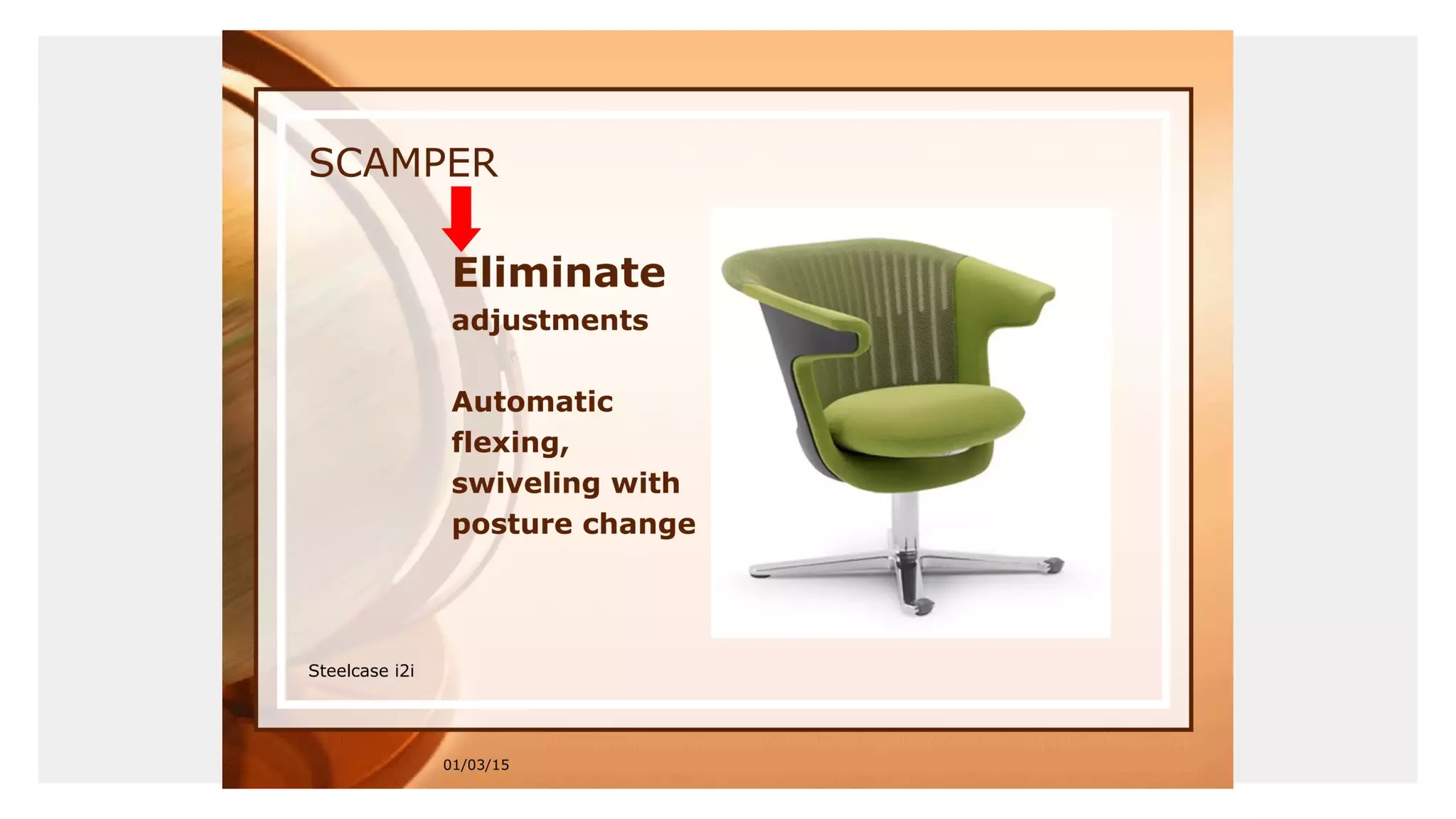 SCAMPER

Eliminate
adjustments

Automatic flexing, swiveling with posture change

Steelcase i2i

01/03/15